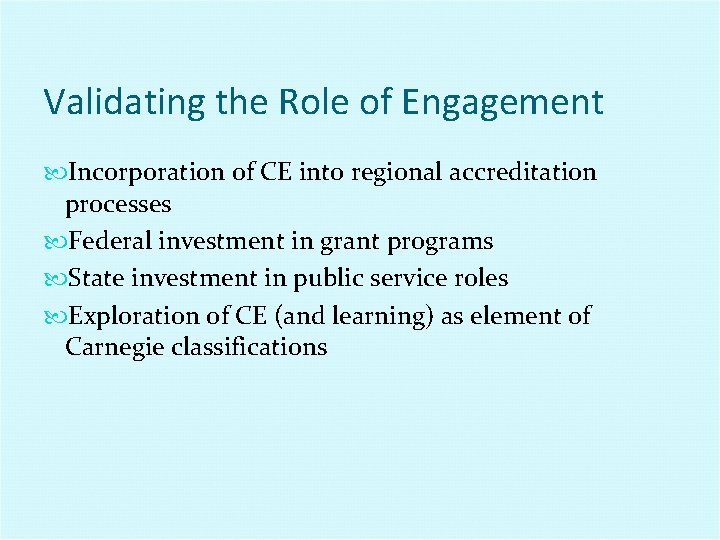 Validating the Role of Engagement

Incorporation of CE into regional accreditation processes

Federal investment in grant programs

State investment in public service roles

Exploration of CE (and learning) as element of Carnegie classifications